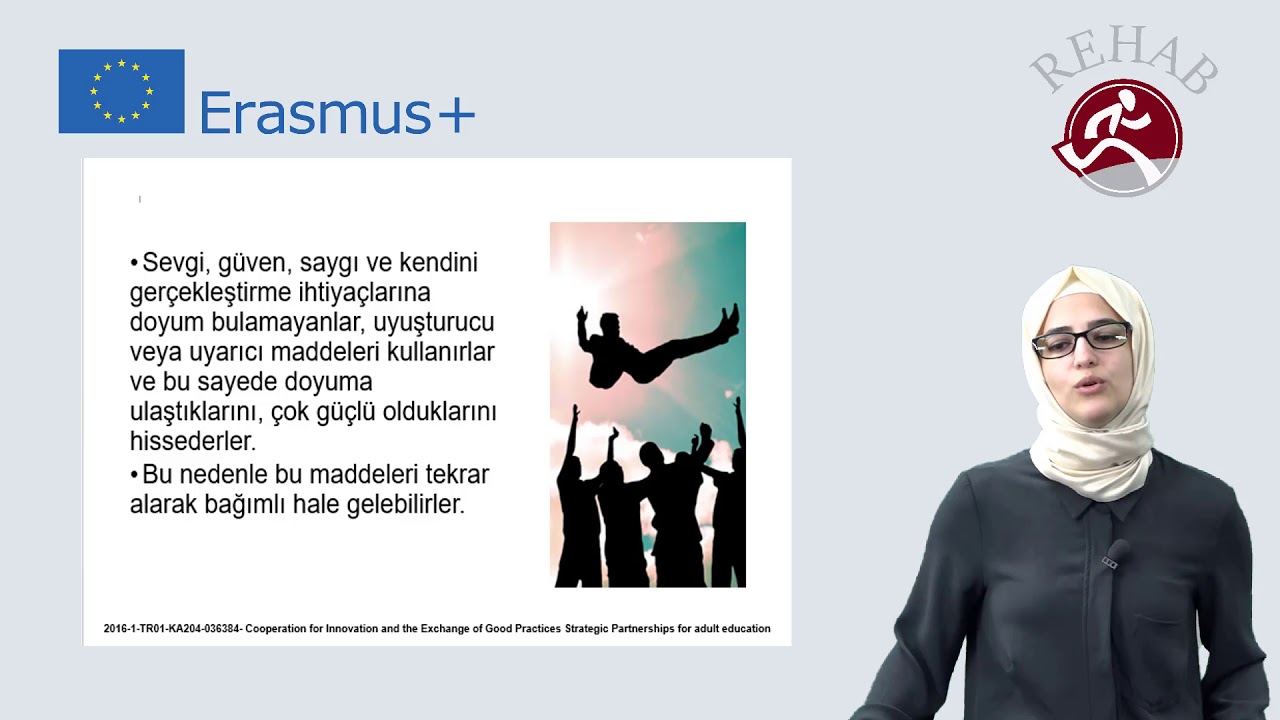 Erasmus+

REHAB

•Sevgi, güven, saygı ve kendini gerçekleştirme ihtiyaçlarına doyum bulamayanlar, uyuşturucu veya uyarıcı maddeleri kullanırlar ve bu sayede doyuma ulaştıklarını, çok güçlü olduklarını hissederler.

•Bu nedenle bu maddeleri tekrar alarak bağımlı hale gelebilirler.

2016-1-TR01-KA204-036384- Cooperation for Innovation and the Exchange of Good Practices Strategic Partnerships for adult education